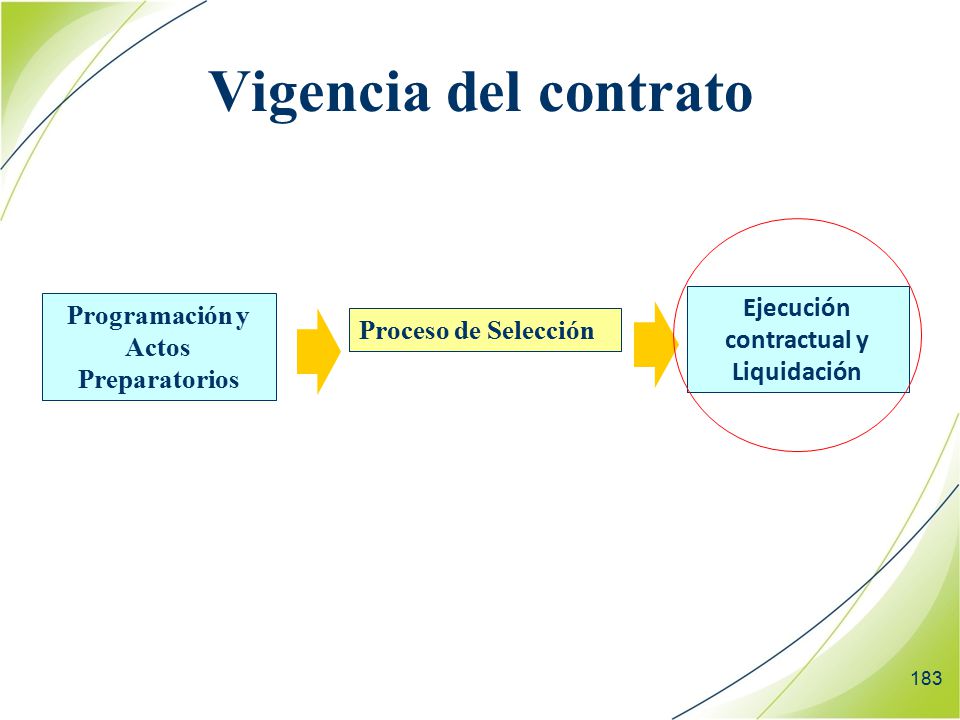 Vigencia del contrato

Programación y Actos Preparatorios

Proceso de Selección

Ejecución contractual y Liquidación

183